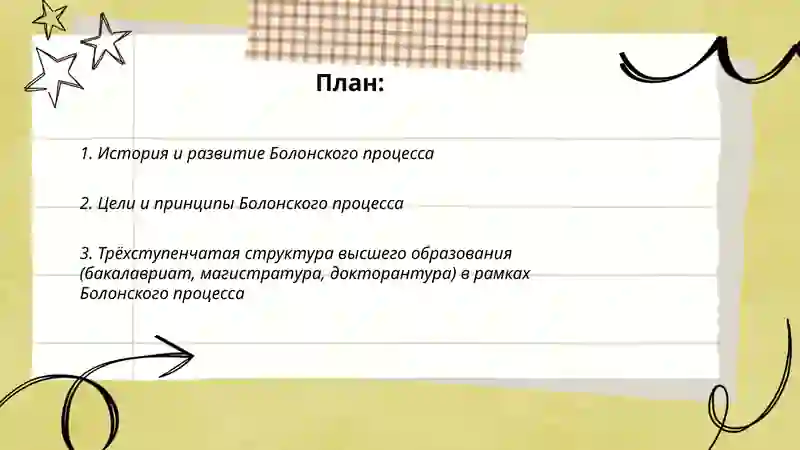 План:

1. История и развитие Болонского процесса

2. Цели и принципы Болонского процесса

3. Трёхступенчатая структура высшего образования (бакалавриат, магистратура, докторантура) в рамках Болонского процесса